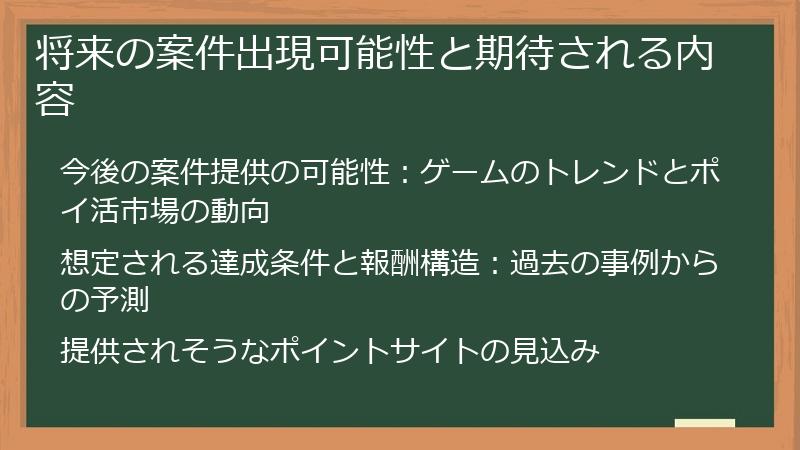 将来の案件出現可能性と期待される内容

今後の案件提供の可能性：ゲームのトレンドとポイ活市場の動向

想定される達成条件と報酬構造：過去の事例からの予測

提供されそうなポイントサイトの見込み